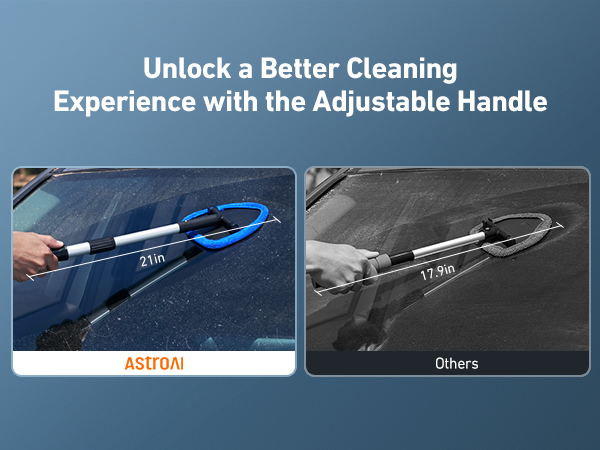 Unlock a Better Cleaning Experience with the Adjustable Handle

21in

AstroAI

17.9in

Others